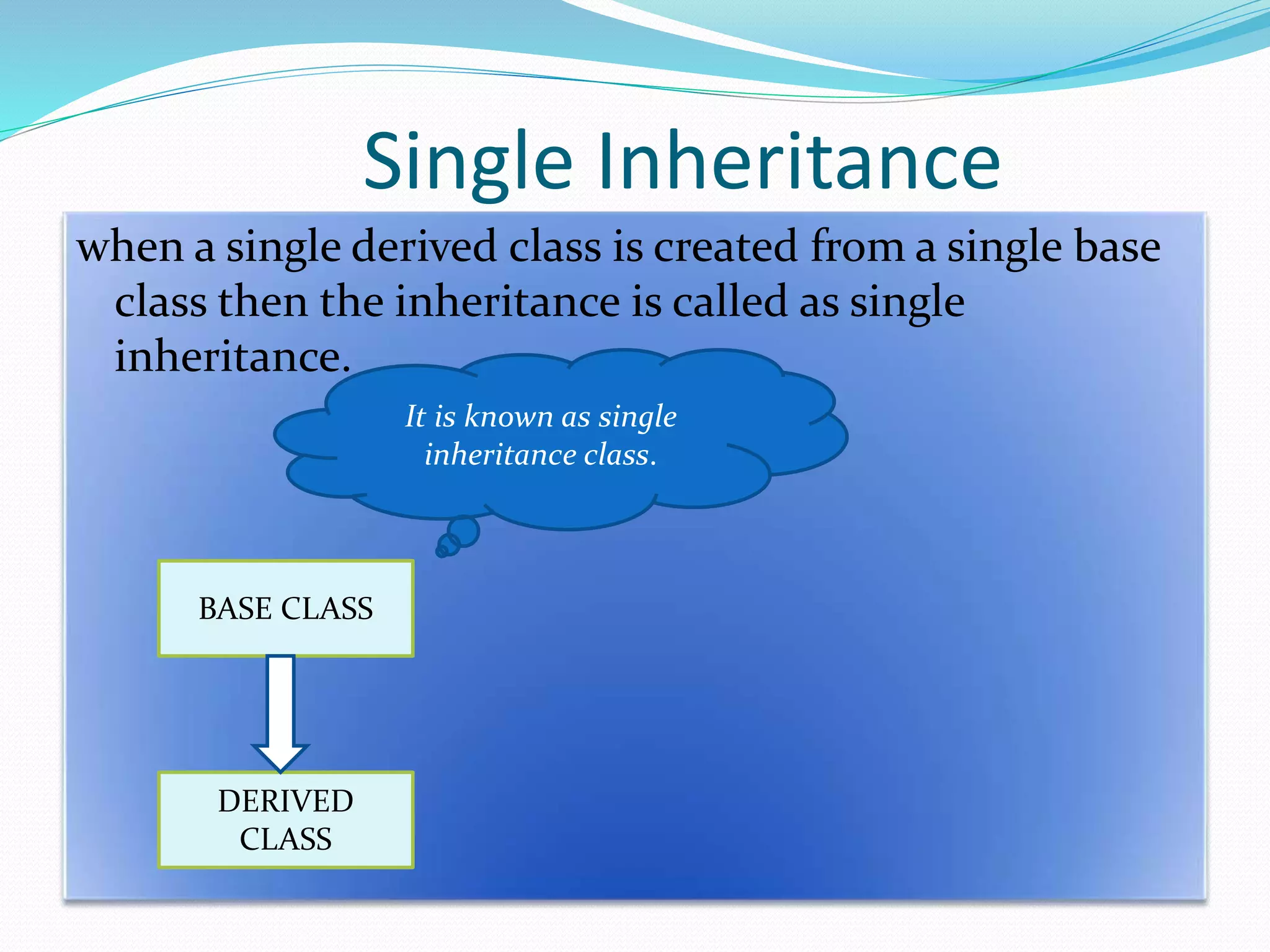 Single Inheritance

when a single derived class is created from a single base class then the inheritance is called as single inheritance.

It is known as single inheritance class.

BASE CLASS

DERIVED CLASS